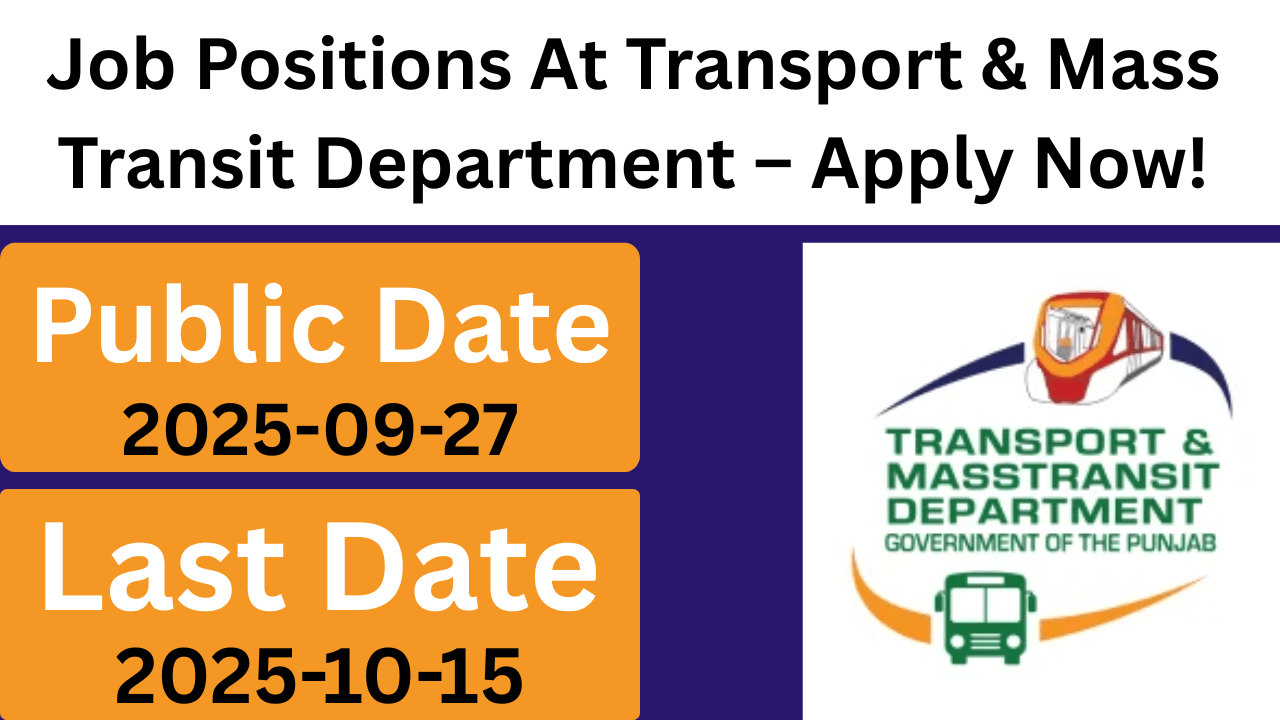 Job Positions At Transport & Mass Transit Department – Apply Now!

Public Date
2025-09-27

Last Date
2025-10-15

TRANSPORT &
MASSTRANSIT
DEPARTMENT
GOVERNMENT OF THE PUNJAB